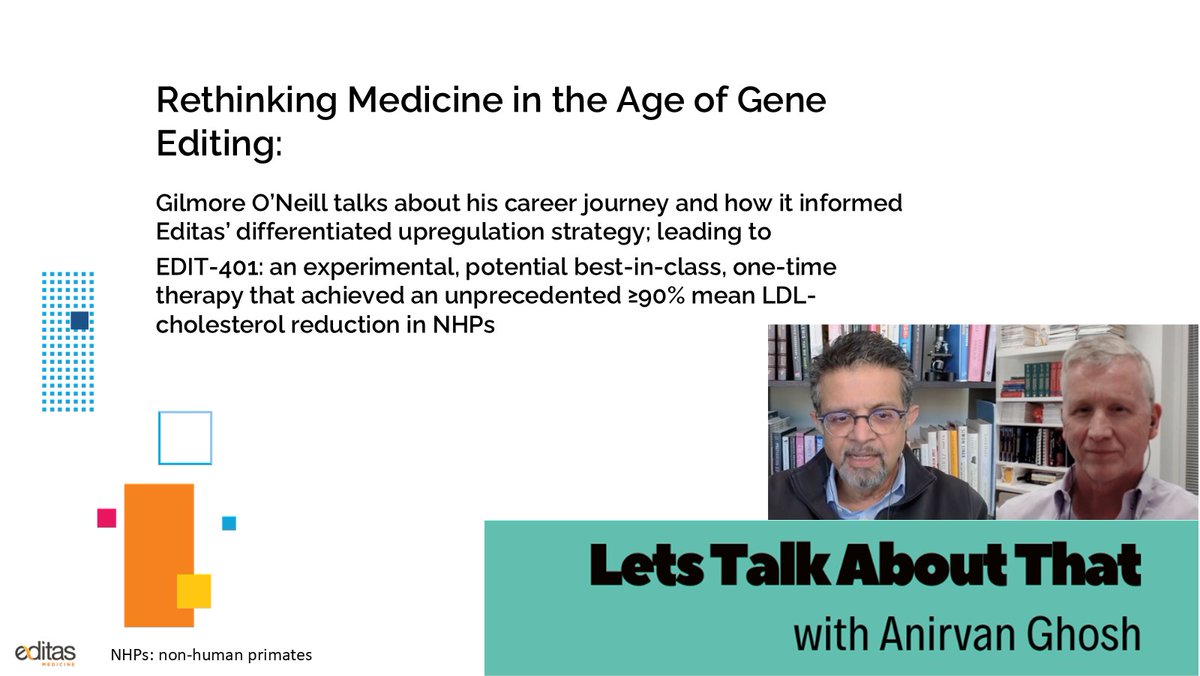 Rethinking Medicine in the Age of Gene Editing:

Gilmore O'Neill talks about his career journey and how it informed Editas' differentiated upregulation strategy; leading to

EDIT-401: an experimental, potential best-in-class, one-time therapy that achieved an unprecedented ≥90% mean LDL-cholesterol reduction in NHPs

Lets Talk About That
with Anirvan Ghosh

editas MEDICINE

NHPs: non-human primates